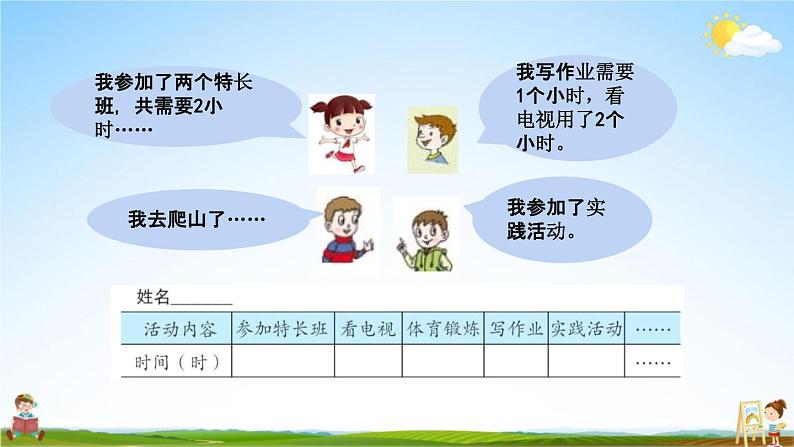 我参加了两个特长班，共需要2小时……

我写作业需要1个小时，看电视用了2个小时。

我去爬山了……

我参加了实践活动。

姓名________

| 活动内容 | 参加特长班 | 看电视 | 体育锻炼 | 写作业 | 实践活动 | …… |
|---|---|---|---|---|---|---|
| 时间（时） | | | | | | …… |